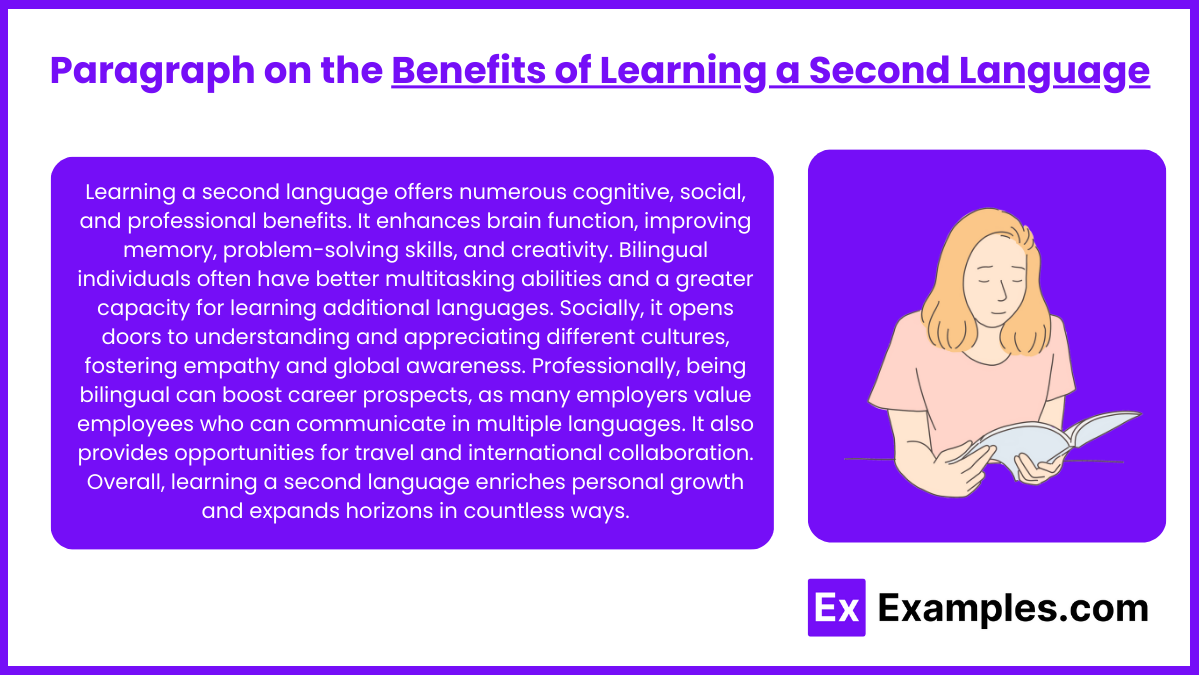 Paragraph on the Benefits of Learning a Second Language

Learning a second language offers numerous cognitive, social, and professional benefits. It enhances brain function, improving memory, problem-solving skills, and creativity. Bilingual individuals often have better multitasking abilities and a greater capacity for learning additional languages. Socially, it opens doors to understanding and appreciating different cultures, fostering empathy and global awareness. Professionally, being bilingual can boost career prospects, as many employers value employees who can communicate in multiple languages. It also provides opportunities for travel and international collaboration. Overall, learning a second language enriches personal growth and expands horizons in countless ways.

Ex Examples.com